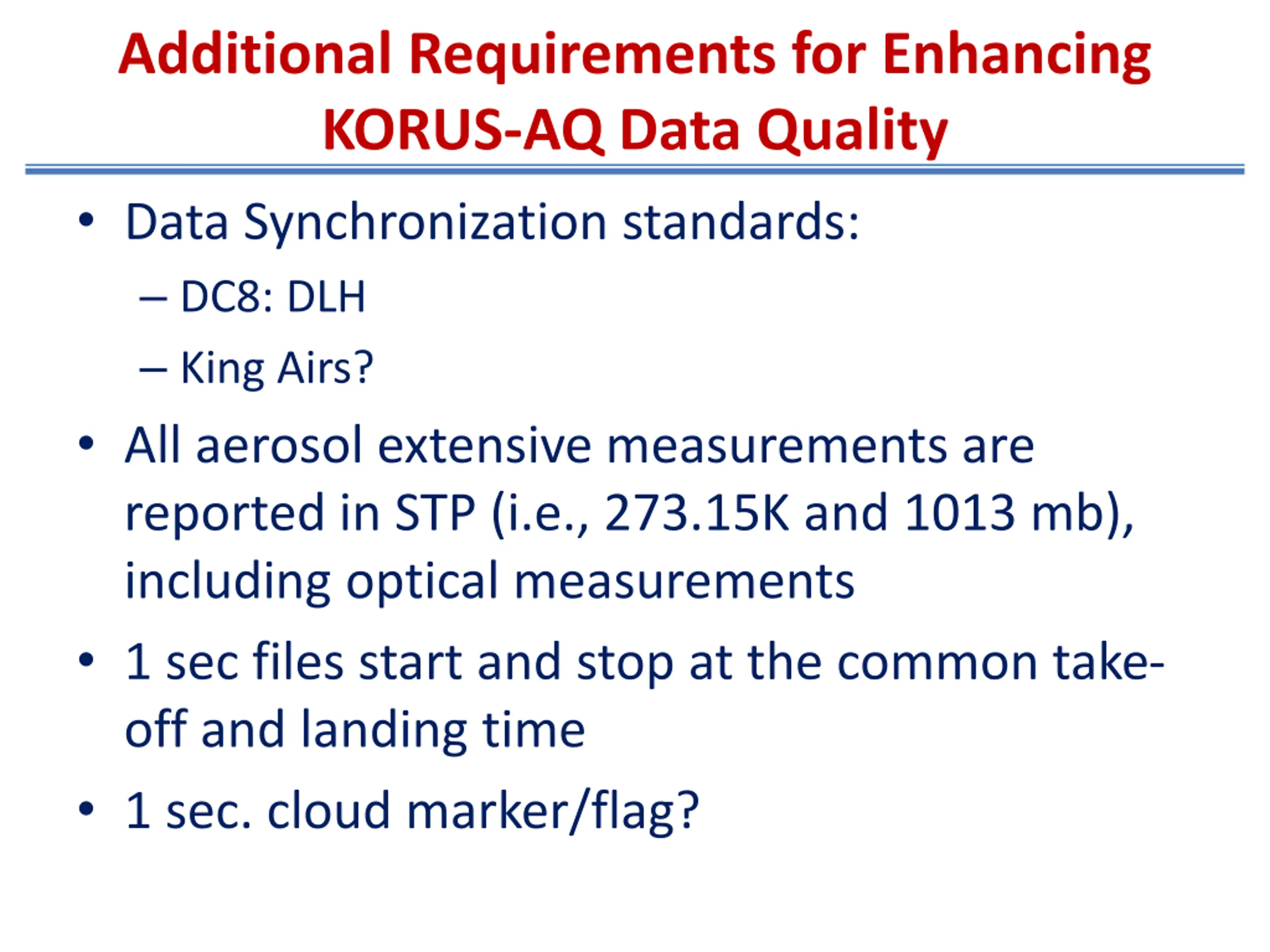 Additional Requirements for Enhancing KORUS-AQ Data Quality

• Data Synchronization standards:
– DC8: DLH
– King Airs?
• All aerosol extensive measurements are reported in STP (i.e., 273.15K and 1013 mb), including optical measurements
• 1 sec files start and stop at the common take-off and landing time
• 1 sec. cloud marker/flag?